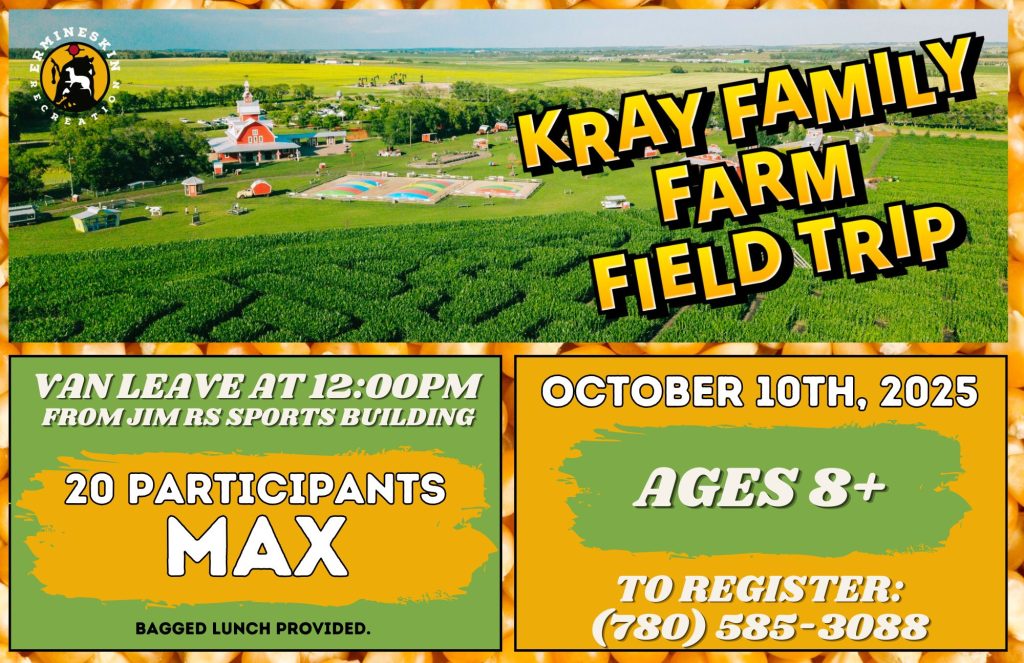 ERMINESKIN RECREATION

KRAY FAMILY FARM FIELD TRIP

VAN LEAVE AT 12:00PM FROM JIM RS SPORTS BUILDING

20 PARTICIPANTS MAX

BAGGED LUNCH PROVIDED.

OCTOBER 10TH, 2025

AGES 8+

TO REGISTER: (780) 585-3088